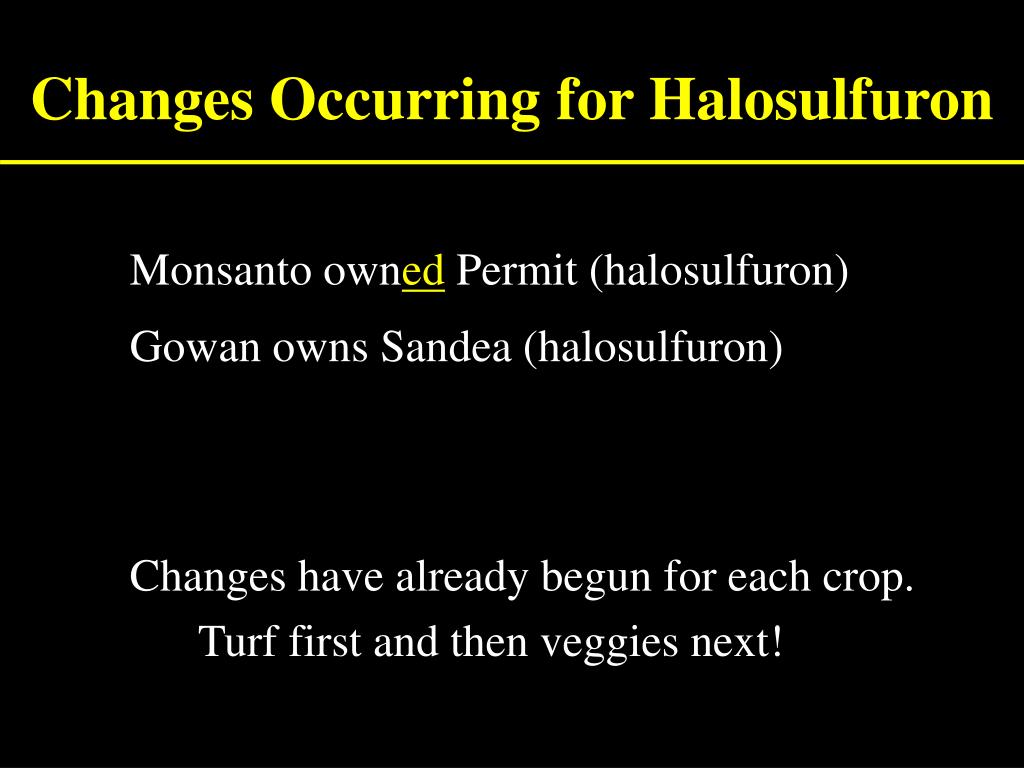 Changes Occurring for Halosulfuron

Monsanto owned Permit (halosulfuron)

Gowan owns Sandea (halosulfuron)

Changes have already begun for each crop.

Turf first and then veggies next!